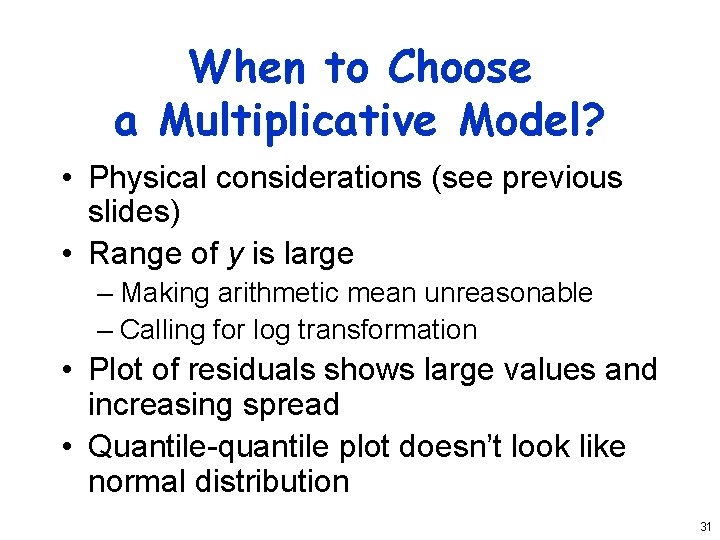 When to Choose a Multiplicative Model?

• Physical considerations (see previous slides)

• Range of $y$ is large

– Making arithmetic mean unreasonable

– Calling for log transformation

• Plot of residuals shows large values and increasing spread

• Quantile-quantile plot doesn't look like normal distribution

31